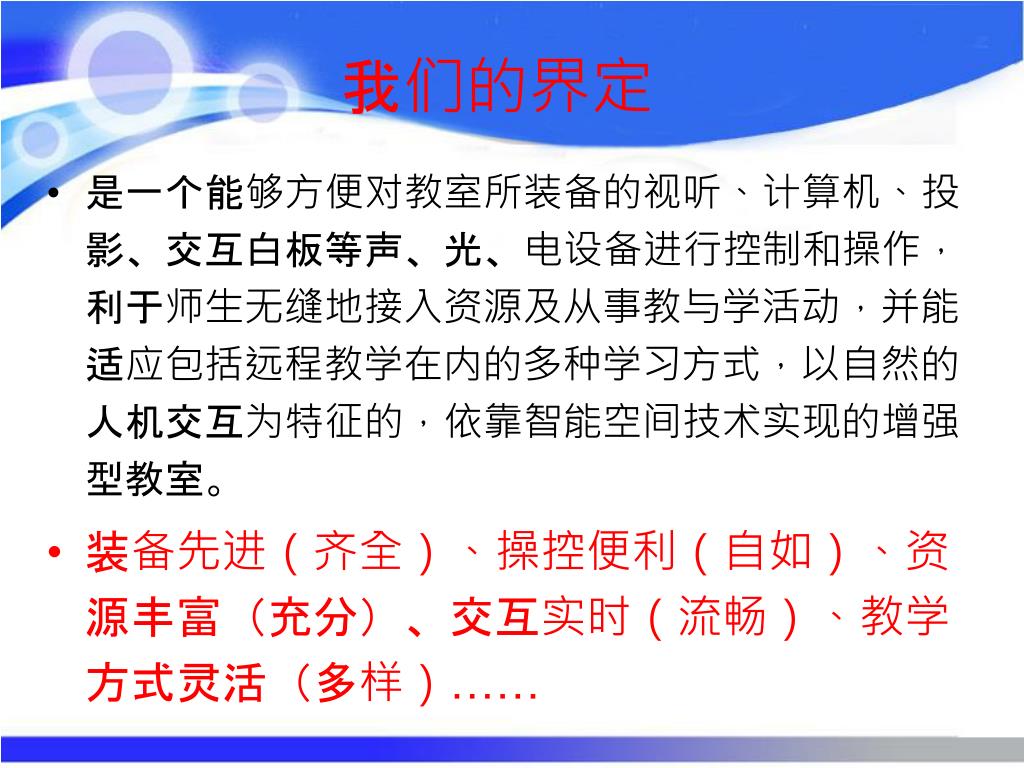 我们的界定

• 是一个能够方便对教室所装备的视听、计算机、投影、交互白板等声、光、电设备进行控制和操作，利于师生无缝地接入资源及从事教与学活动，并能适应包括远程教学在内的多种学习方式，以自然的人机交互为特征的，依靠智能空间技术实现的增强型教室。

• 装备先进（齐全）、操控便利（自如）、资源丰富（充分）、交互实时（流畅）、教学方式灵活（多样）……